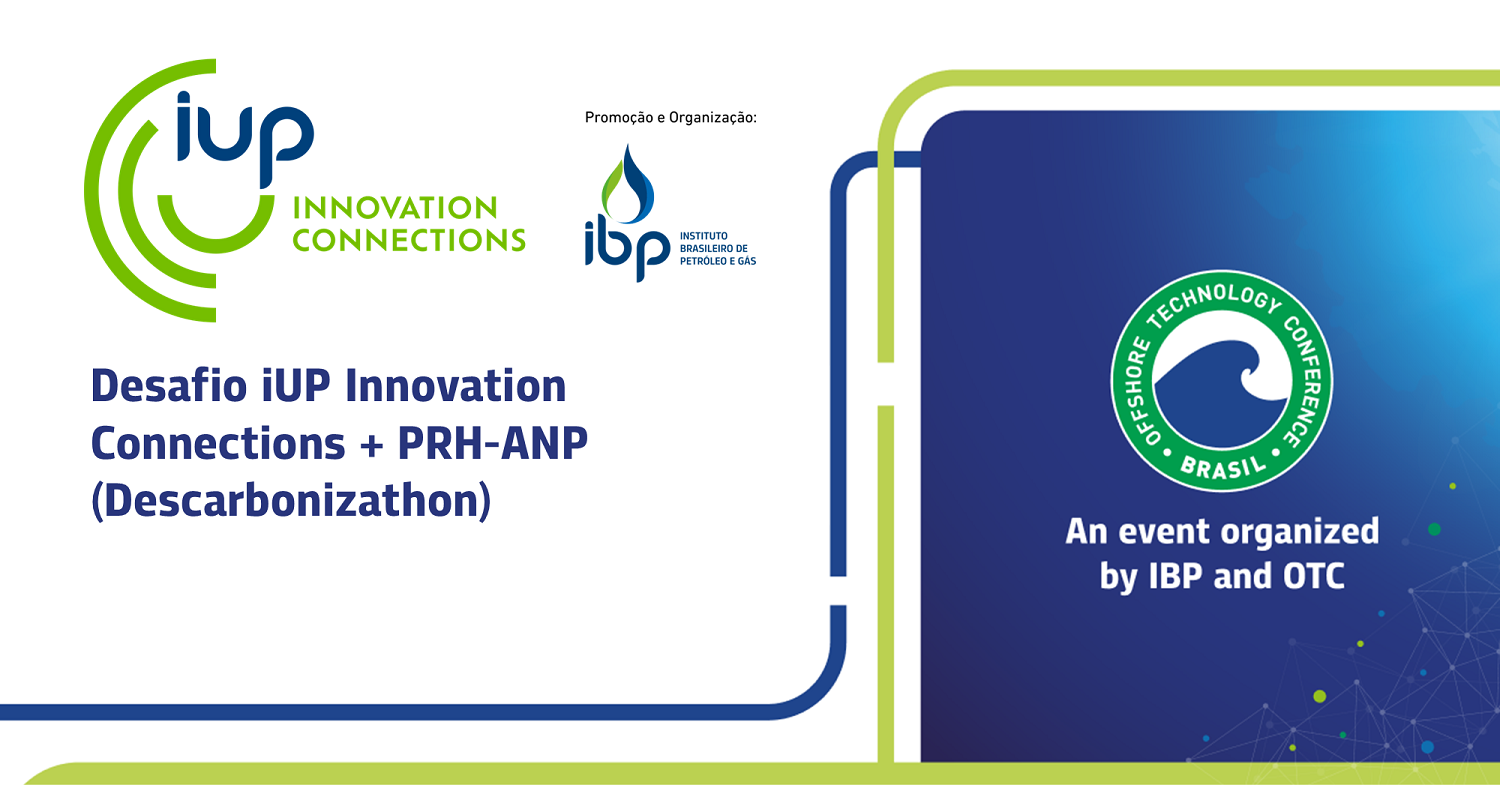 iUP
INNOVATION
CONNECTIONS

Promoção e Organização:

ibp INSTITUTO BRASILEIRO DE PETRÓLEO E GÁS

Desafio iUP Innovation Connections + PRH-ANP (Descarbonizathon)

OFFSHORE TECHNOLOGY CONFERENCE
BRASIL

An event organized by IBP and OTC